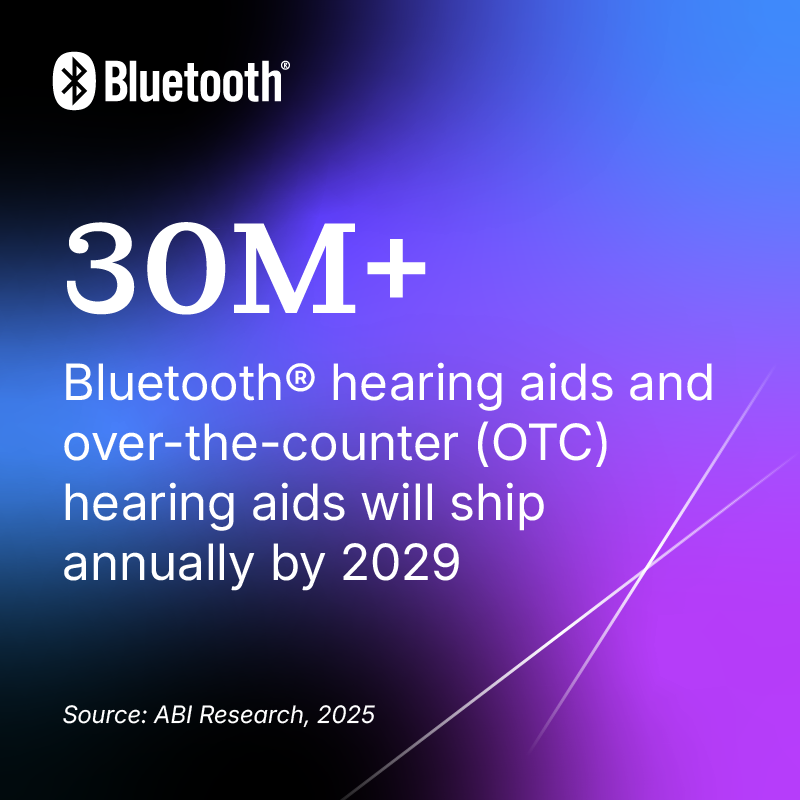 Bluetooth®

30M+

Bluetooth® hearing aids and over-the-counter (OTC) hearing aids will ship annually by 2029

Source: ABI Research, 2025